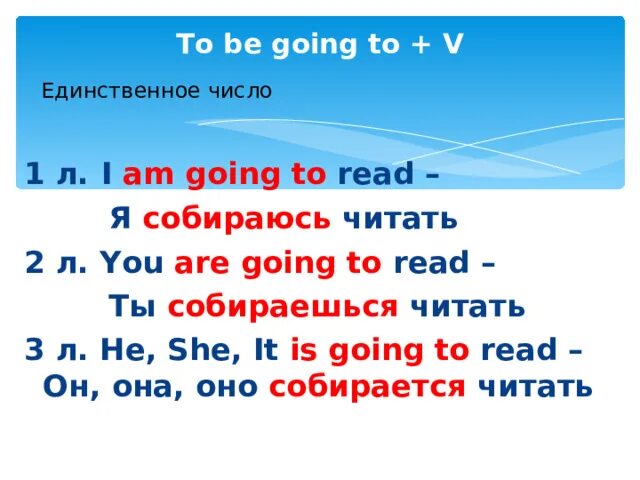 To be going to + V

Единственное число

1 л. I am going to read –
Я собираюсь читать
2 л. You are going to read –
Ты собираешься читать
3 л. He, She, It is going to read –
Он, она, оно собирается читать